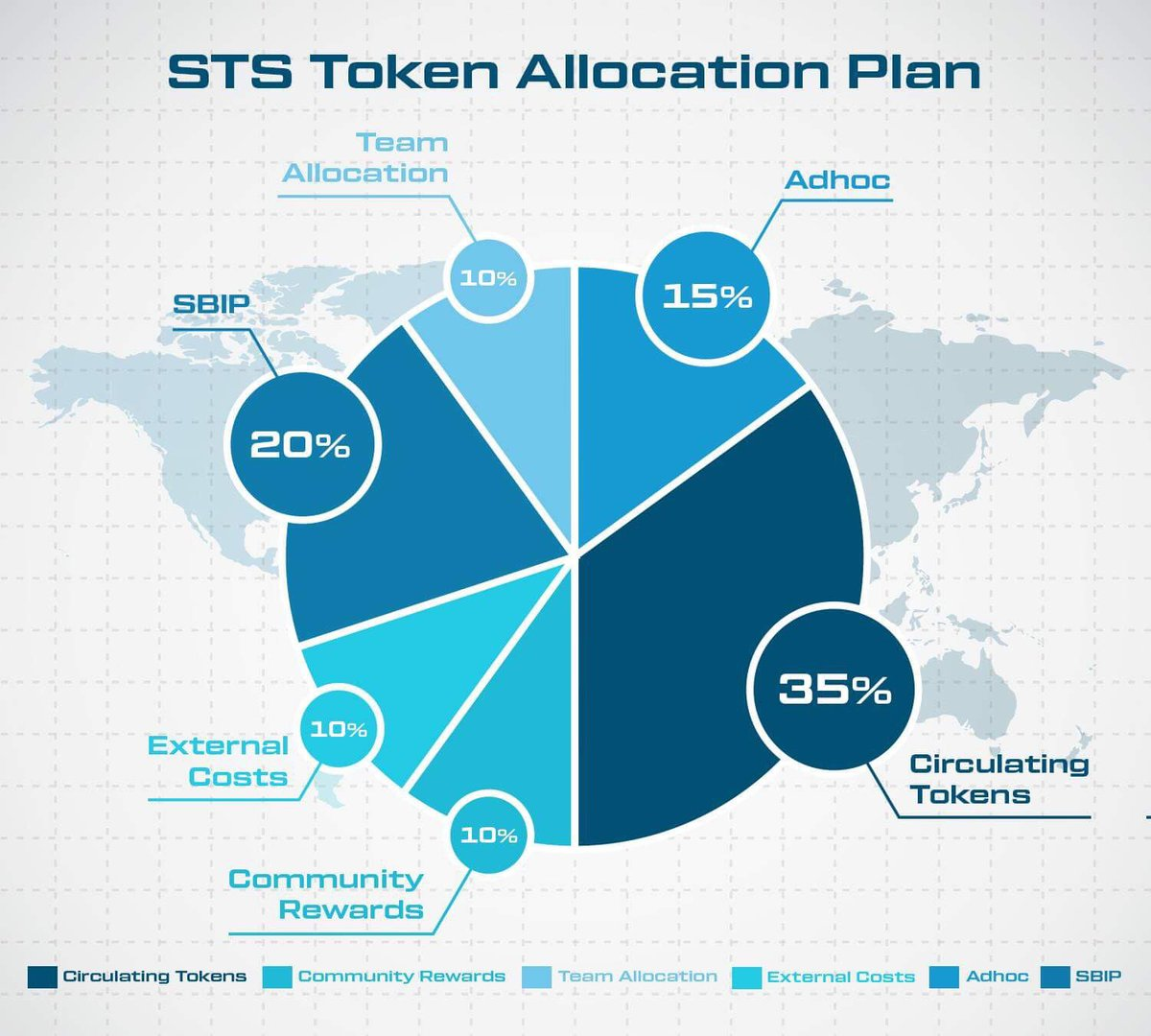 STS Token Allocation Plan

Team Allocation
10%

Adhoc
15%

SBIP
20%

35%
Circulating Tokens

External Costs
10%

10%
Community Rewards

Circulating Tokens
Community Rewards
Team Allocation
External Costs
Adhoc
SBIP